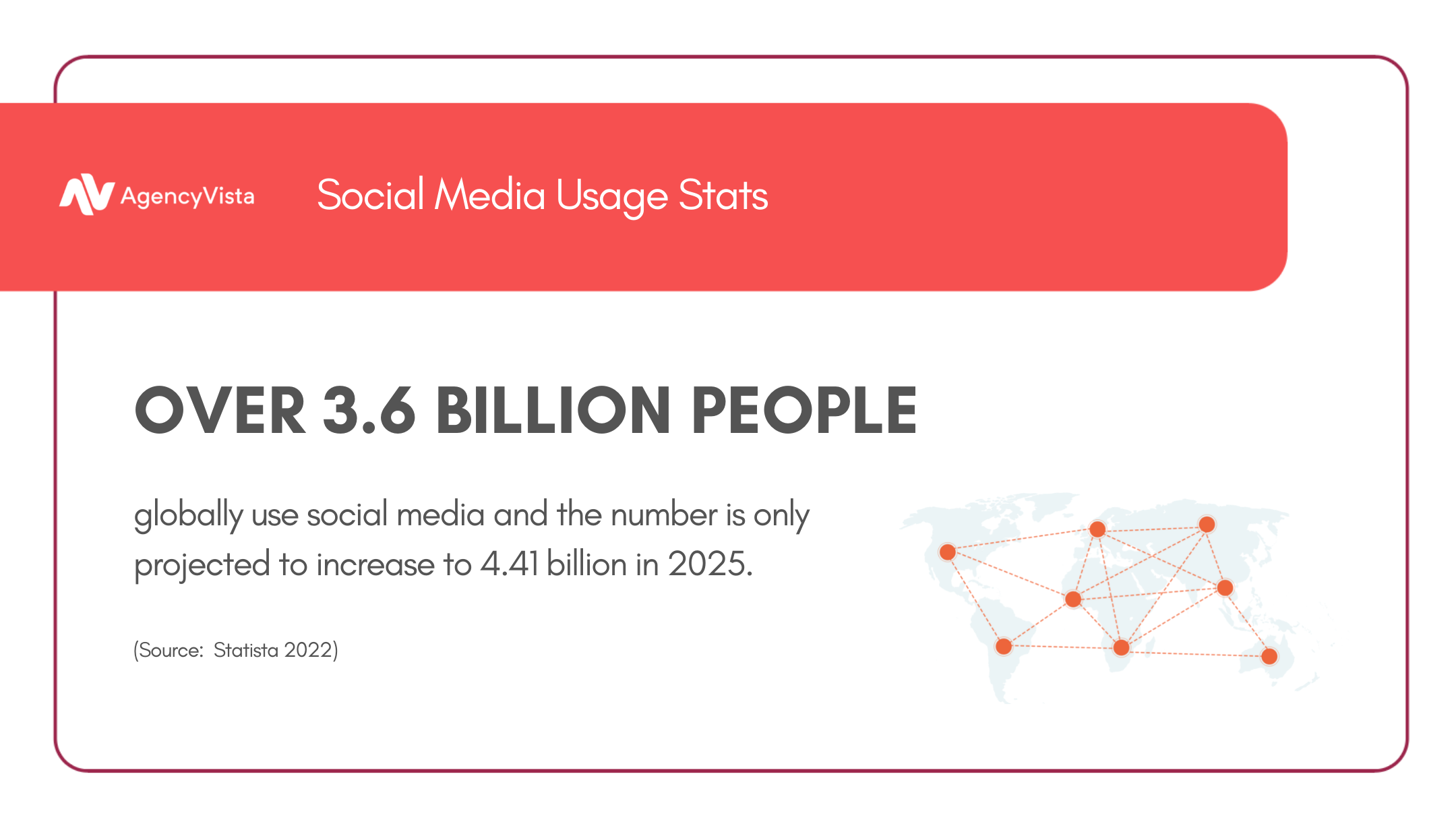 AgencyVista Social Media Usage Stats

OVER 3.6 BILLION PEOPLE

globally use social media and the number is only projected to increase to 4.41 billion in 2025.

(Source: Statista 2022)